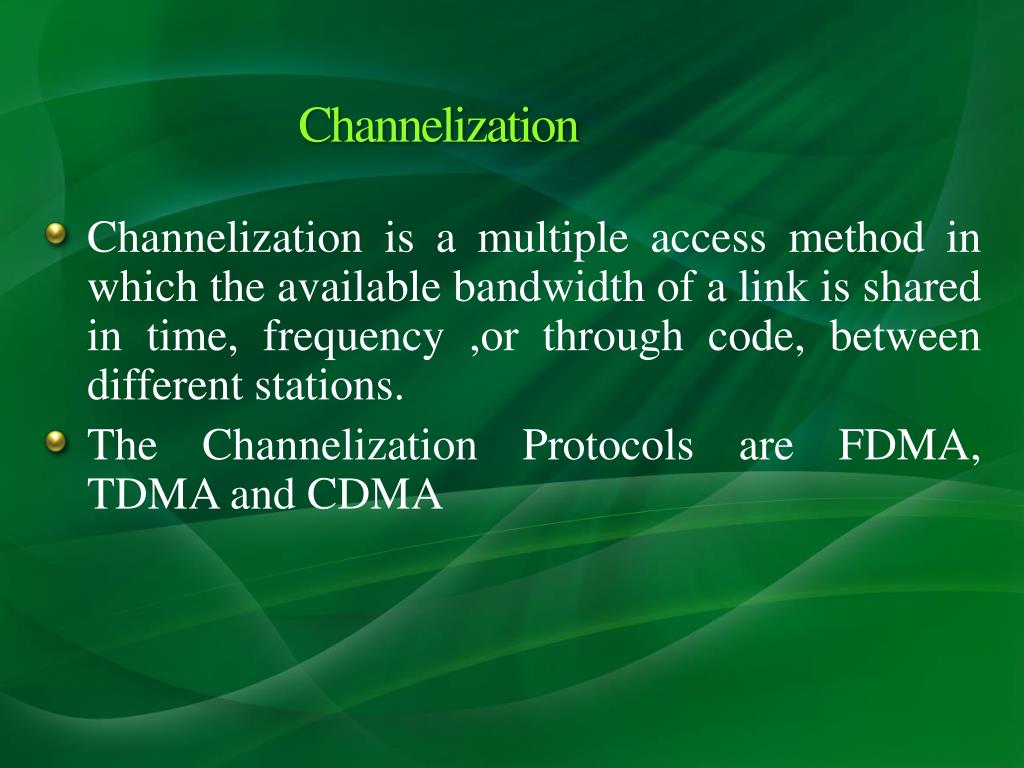 Channelization

Channelization is a multiple access method in which the available bandwidth of a link is shared in time, frequency ,or through code, between different stations.

The Channelization Protocols are FDMA, TDMA and CDMA